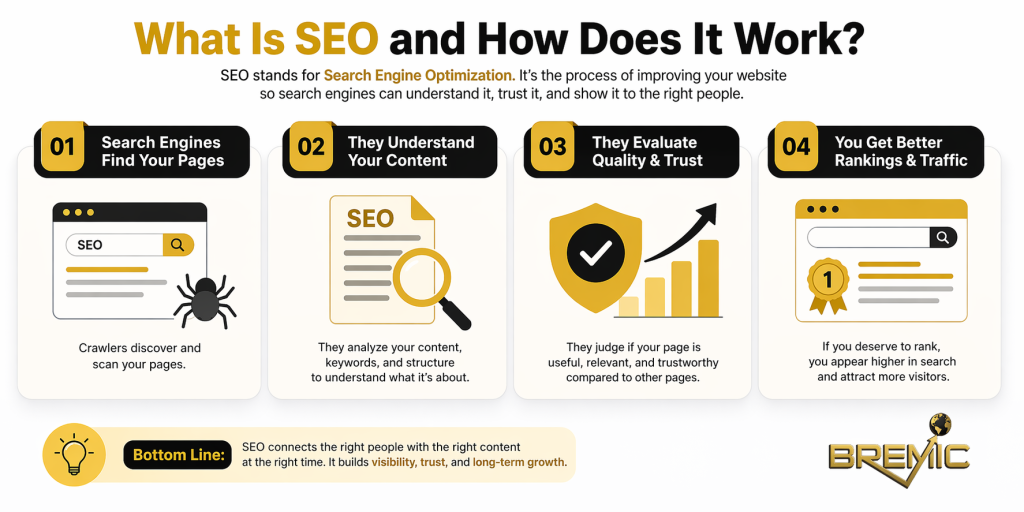 What Is SEO and How Does It Work?

SEO stands for Search Engine Optimization. It's the process of improving your website so search engines can understand it, trust it, and show it to the right people.

01 Search Engines Find Your Pages

SEO

Crawlers discover and scan your pages.

02 They Understand Your Content

SEO

They analyze your content, keywords, and structure to understand what it's about.

03 They Evaluate Quality & Trust

They judge if your page is useful, relevant, and trustworthy compared to other pages.

04 You Get Better Rankings & Traffic

1

If you deserve to rank, you appear higher in search and attract more visitors.

Bottom Line: SEO connects the right people with the right content at the right time. It builds visibility, trust, and long-term growth.

BREMIC